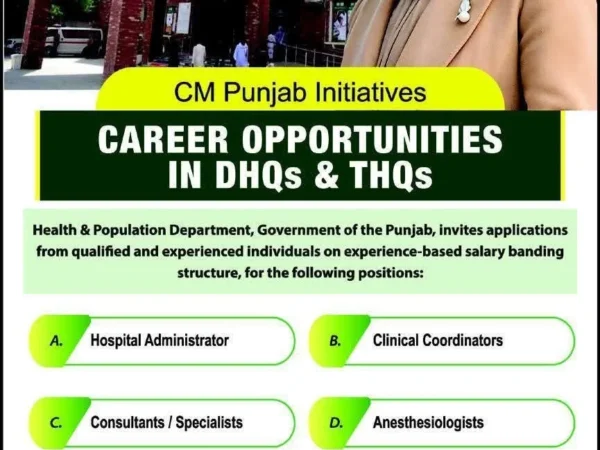 CM Punjab Initiatives

CAREER OPPORTUNITIES IN DHQs & THQs

Health & Population Department, Government of the Punjab, invites applications from qualified and experienced individuals on experience-based salary banding structure, for the following positions:

A. Hospital Administrator

B. Clinical Coordinators

C. Consultants / Specialists

D. Anesthesiologists